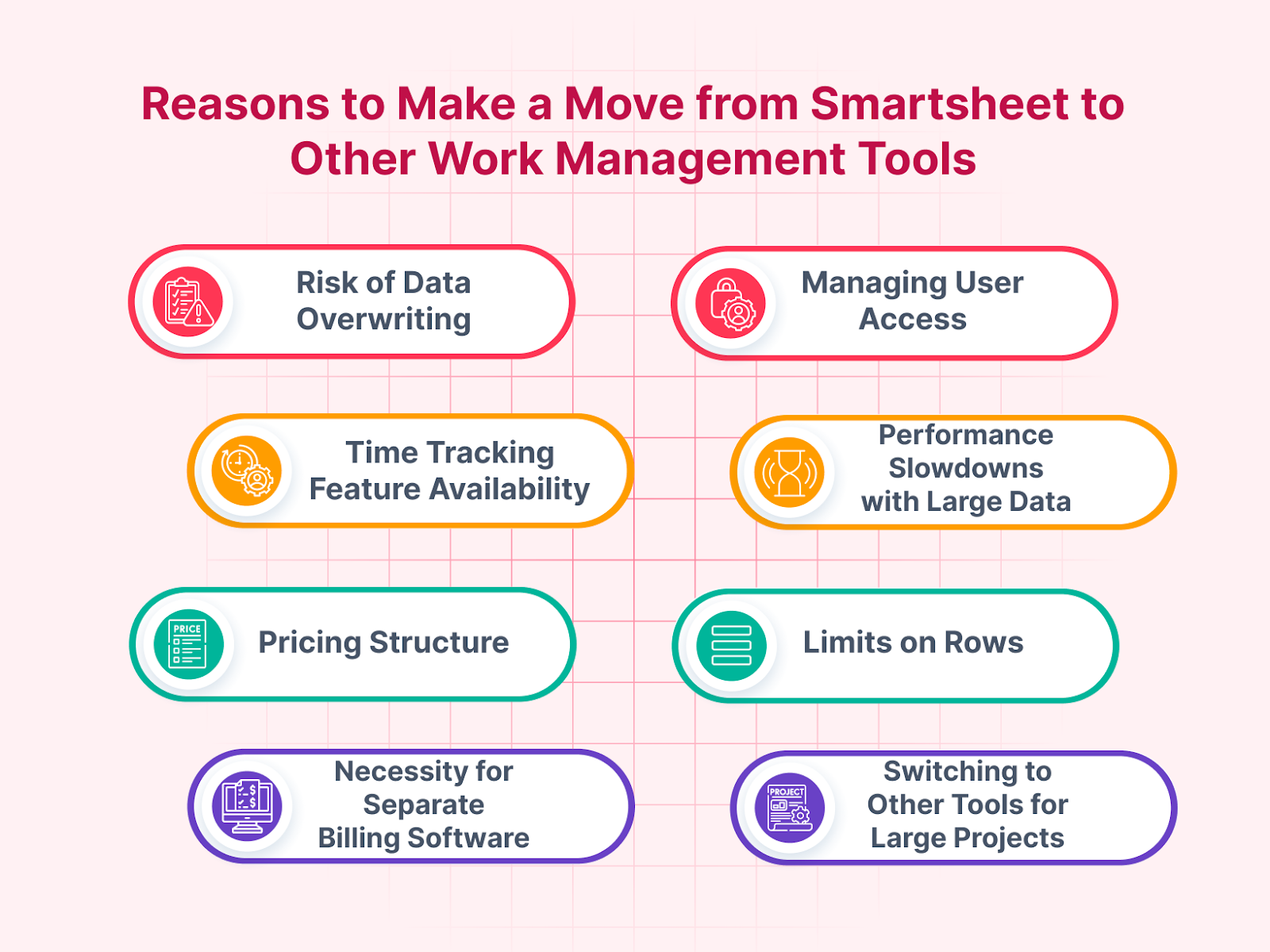 Reasons to Make a Move from Smartsheet to Other Work Management Tools

Risk of Data Overwriting

Managing User Access

Time Tracking Feature Availability

Performance Slowdowns with Large Data

PRICE

Pricing Structure

Limits on Rows

Necessity for Separate Billing Software

PROJECT

Switching to Other Tools for Large Projects